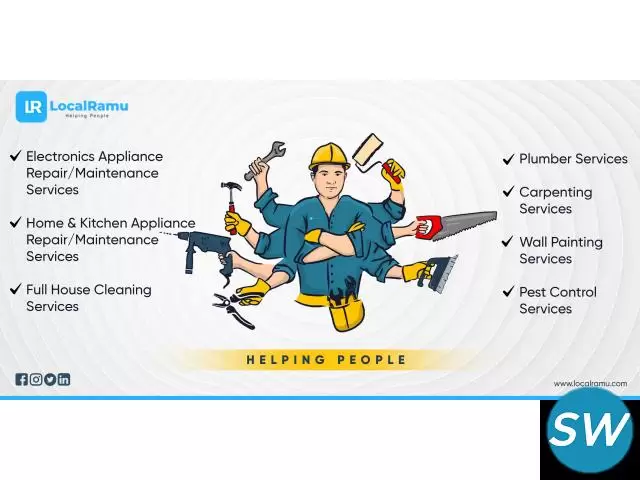 LR LocalRamu
Helping People

✔ Electronics Appliance Repair/Maintenance Services

✔ Home & Kitchen Appliance Repair/Maintenance Services

✔ Full House Cleaning Services

✔ Plumber Services

✔ Carpenting Services

✔ Wall Painting Services

✔ Pest Control Services

HELPING PEOPLE

www.localramu.com

SW